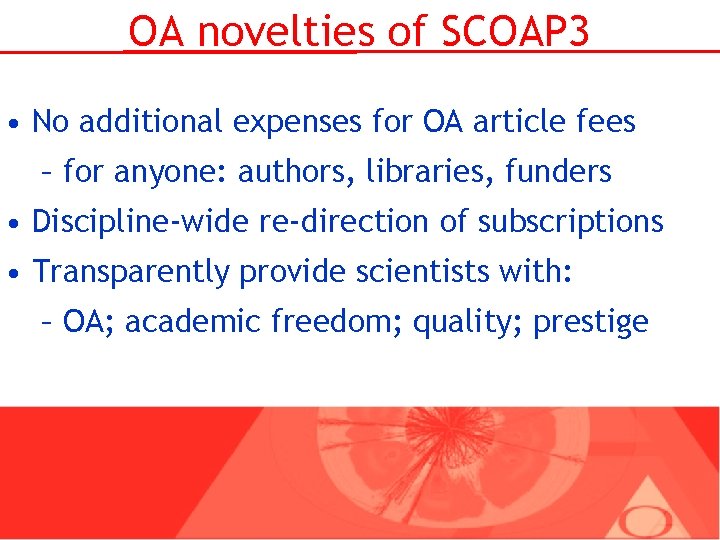 OA novelties of SCOAP3

• No additional expenses for OA article fees
  – for anyone: authors, libraries, funders
• Discipline-wide re-direction of subscriptions
• Transparently provide scientists with:
  – OA; academic freedom; quality; prestige